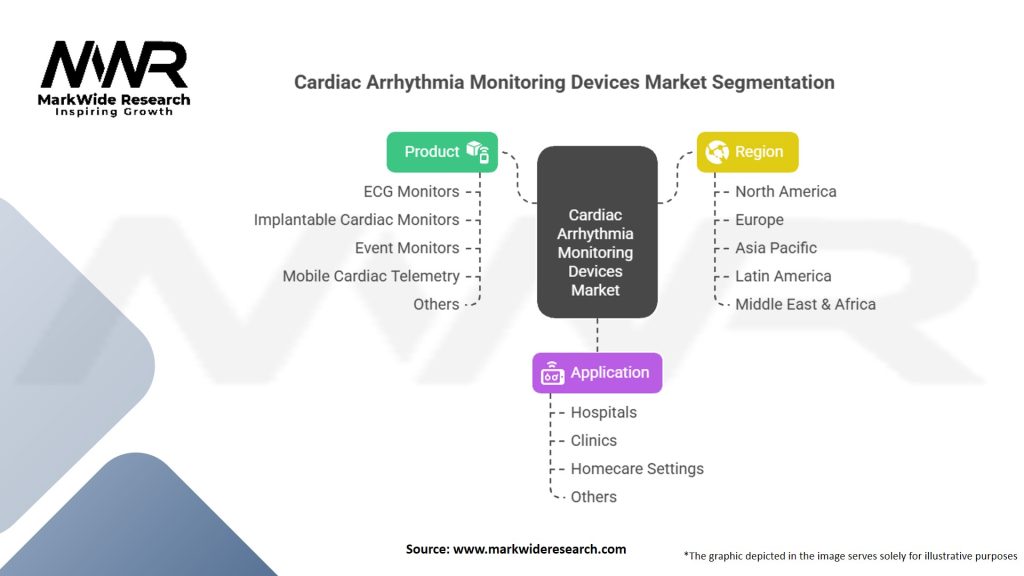 MWR
MarkWide Research
Inspiring Growth

Cardiac Arrhythmia Monitoring Devices Market Segmentation

Product
ECG Monitors
Implantable Cardiac Monitors
Event Monitors
Mobile Cardiac Telemetry
Others

Cardiac Arrhythmia Monitoring Devices Market

Region
North America
Europe
Asia Pacific
Latin America
Middle East & Africa

Application
Hospitals
Clinics
Homecare Settings
Others

Source: www.markwideresearch.com

*The graphic depicted in the image serves solely for illustrative purposes